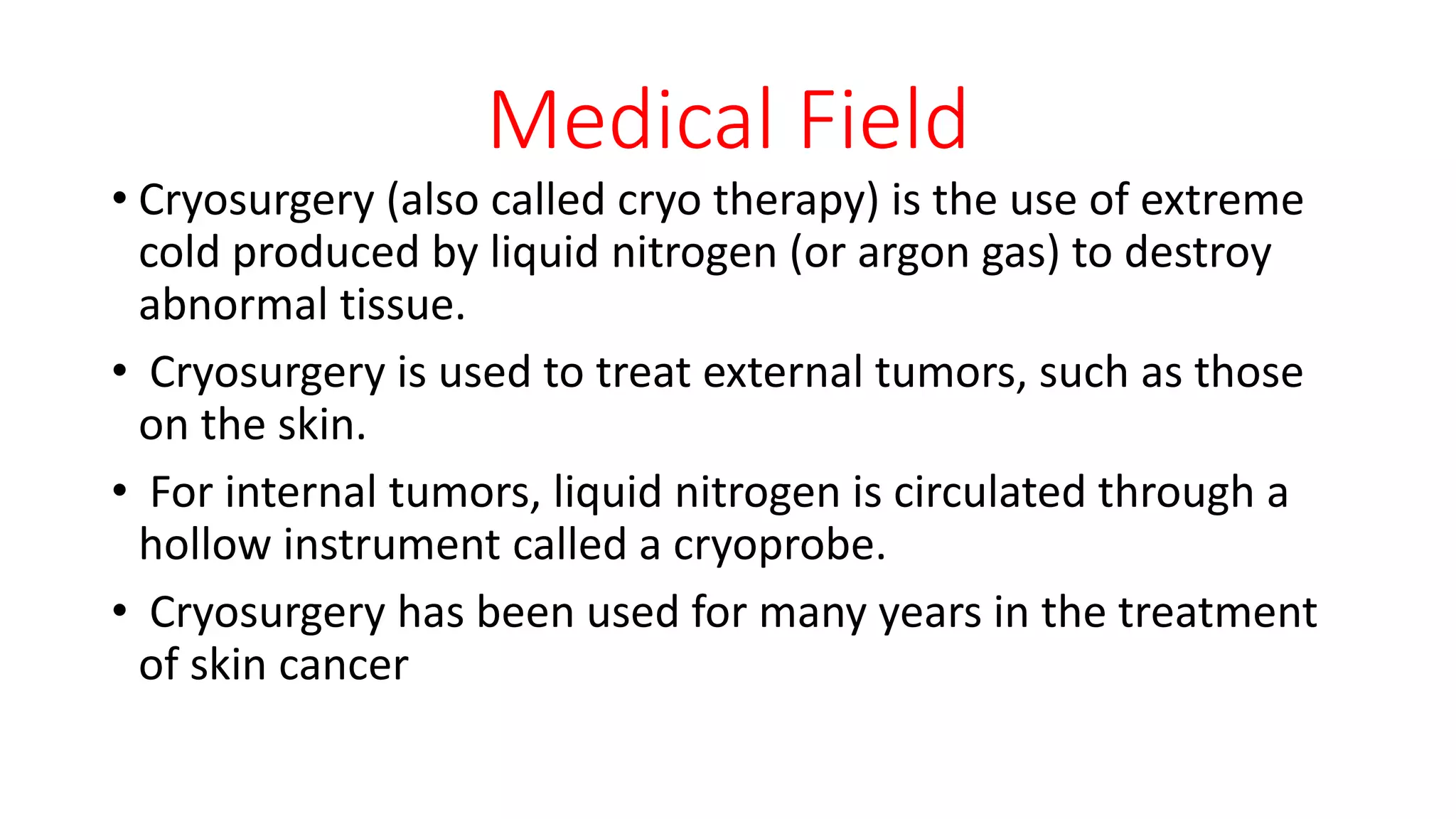 Medical Field

• Cryosurgery (also called cryo therapy) is the use of extreme cold produced by liquid nitrogen (or argon gas) to destroy abnormal tissue.

• Cryosurgery is used to treat external tumors, such as those on the skin.

• For internal tumors, liquid nitrogen is circulated through a hollow instrument called a cryoprobe.

• Cryosurgery has been used for many years in the treatment of skin cancer